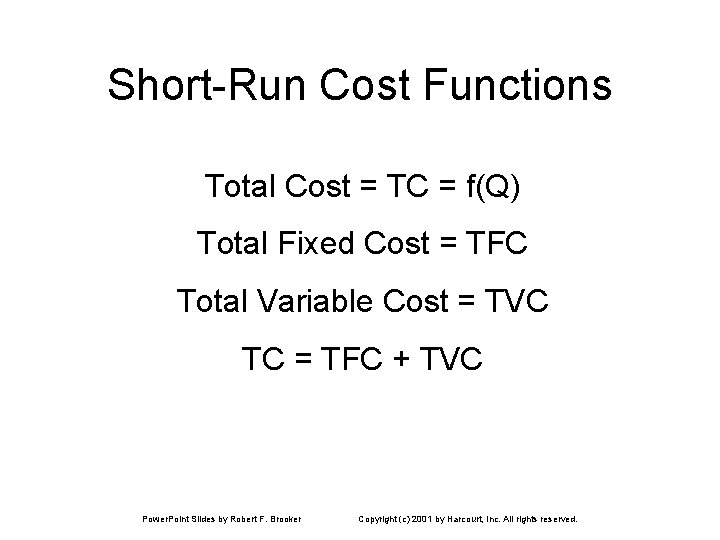 Short-Run Cost Functions

Total Cost = TC = f(Q)

Total Fixed Cost = TFC

Total Variable Cost = TVC

TC = TFC + TVC

PowerPoint Slides by Robert F. Brooker

Copyright (c) 2001 by Harcourt, Inc. All rights reserved.